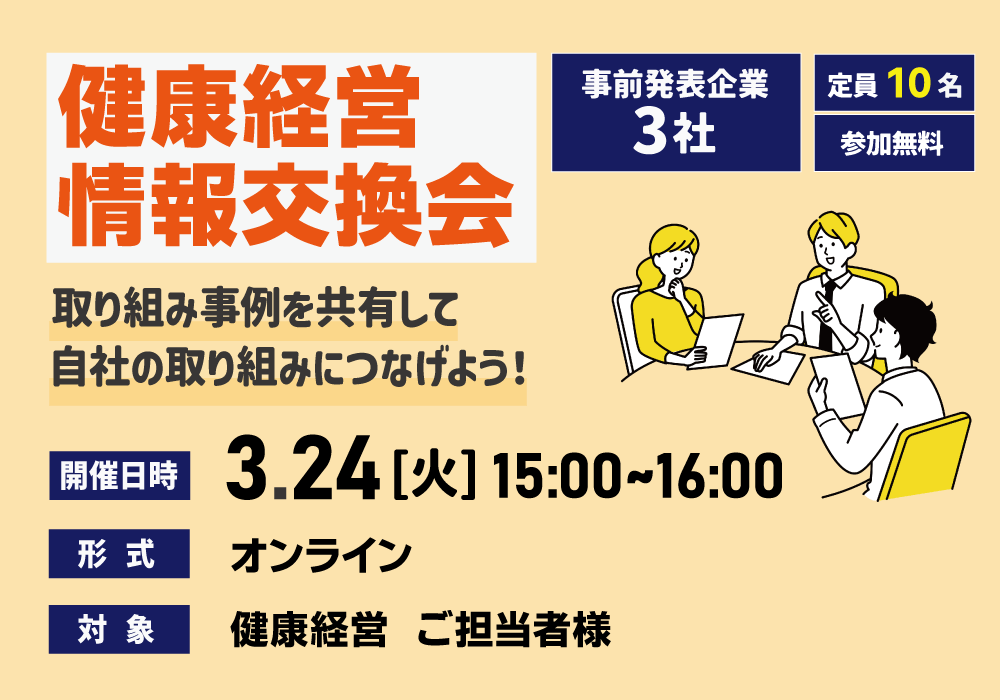 健康経営
情報交換会

事前発表企業
3社

定員 10 名

参加無料

取り組み事例を共有して
自社の取り組みにつなげよう！

開催日時 3.24 [火] 15:00~16:00

形 式 オンライン

対 象 健康経営 ご担当者様